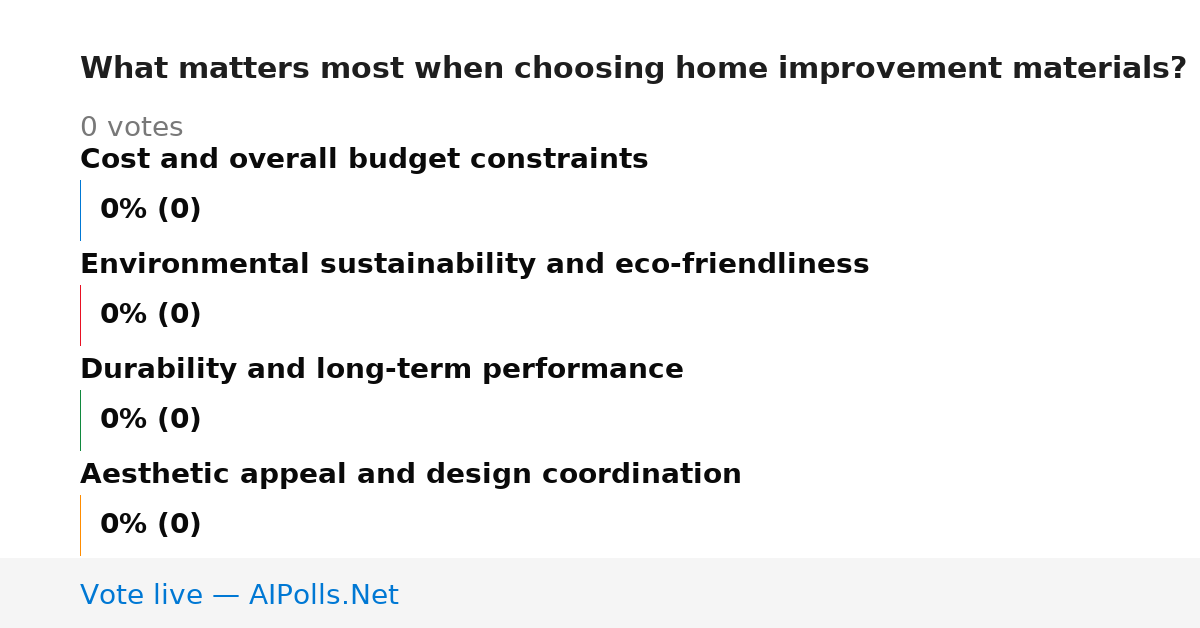 What matters most when choosing home improvement materials?

0 votes

Cost and overall budget constraints

0% (0)

Environmental sustainability and eco-friendliness

0% (0)

Durability and long-term performance

0% (0)

Aesthetic appeal and design coordination

0% (0)

Vote live — AIPolls.Net